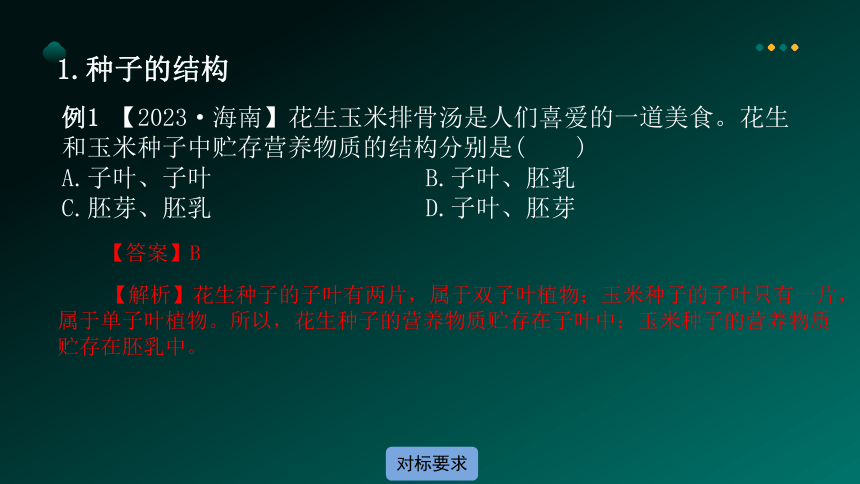 1. 种子的结构

例1 【2023·海南】花生玉米排骨汤是人们喜爱的一道美食。花生和玉米种子中贮存营养物质的结构分别是(　　)

A. 子叶、子叶
B. 子叶、胚乳
C. 胚芽、胚乳
D. 子叶、胚芽

【答案】B

【解析】花生种子的子叶有两片，属于双子叶植物；玉米种子的子叶只有一片，属于单子叶植物。所以，花生种子的营养物质贮存在子叶中；玉米种子的营养物质贮存在胚乳中。

对标要求